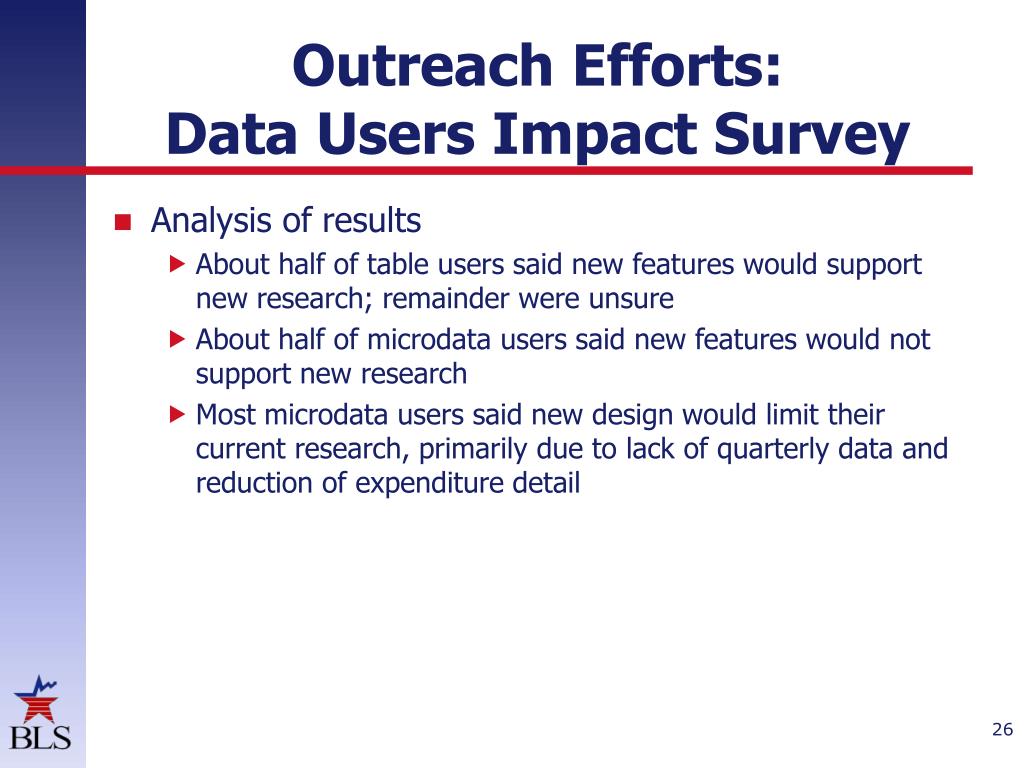 Outreach Efforts:
Data Users Impact Survey

Analysis of results

About half of table users said new features would support new research; remainder were unsure

About half of microdata users said new features would not support new research

Most microdata users said new design would limit their current research, primarily due to lack of quarterly data and reduction of expenditure detail

BLS

26